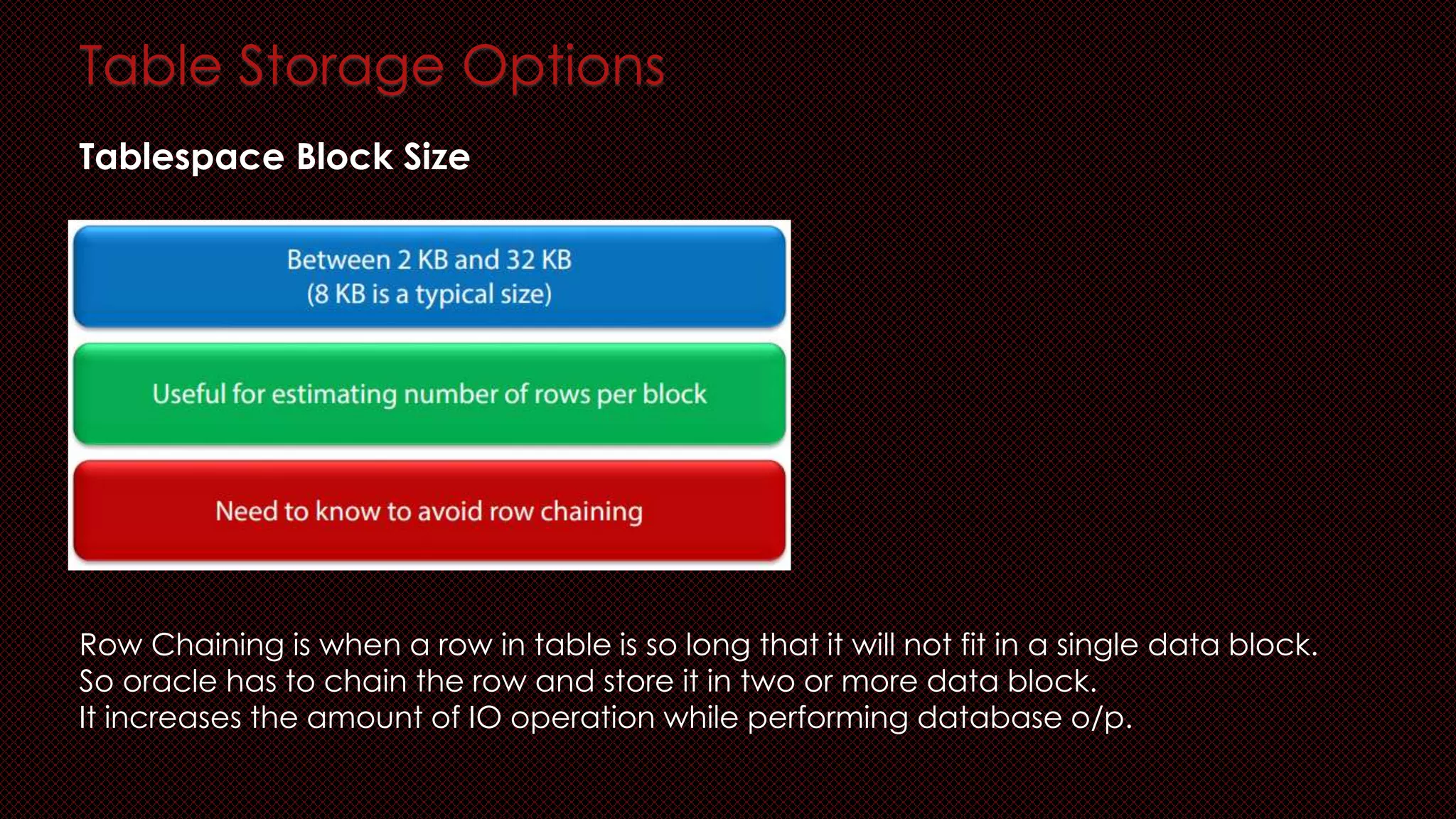 Table Storage Options

Tablespace Block Size

Between 2 KB and 32 KB
(8 KB is a typical size)

Useful for estimating number of rows per block

Need to know to avoid row chaining

Row Chaining is when a row in table is so long that it will not fit in a single data block.
So oracle has to chain the row and store it in two or more data block.
It increases the amount of IO operation while performing database o/p.